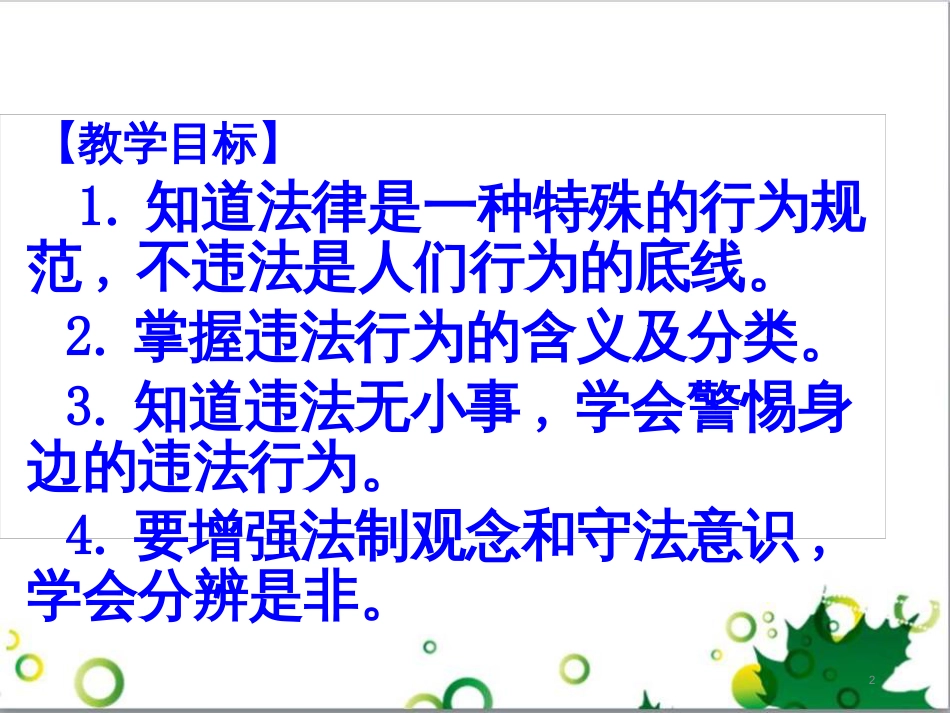 【教学目标】

1. 知道法律是一种特殊的行为规范，不违法是人们行为的底线。

2. 掌握违法行为的含义及分类。

3. 知道违法无小事，学会警惕身边的违法行为。

4. 要增强法制观念和守法意识，学会分辨是非。

2